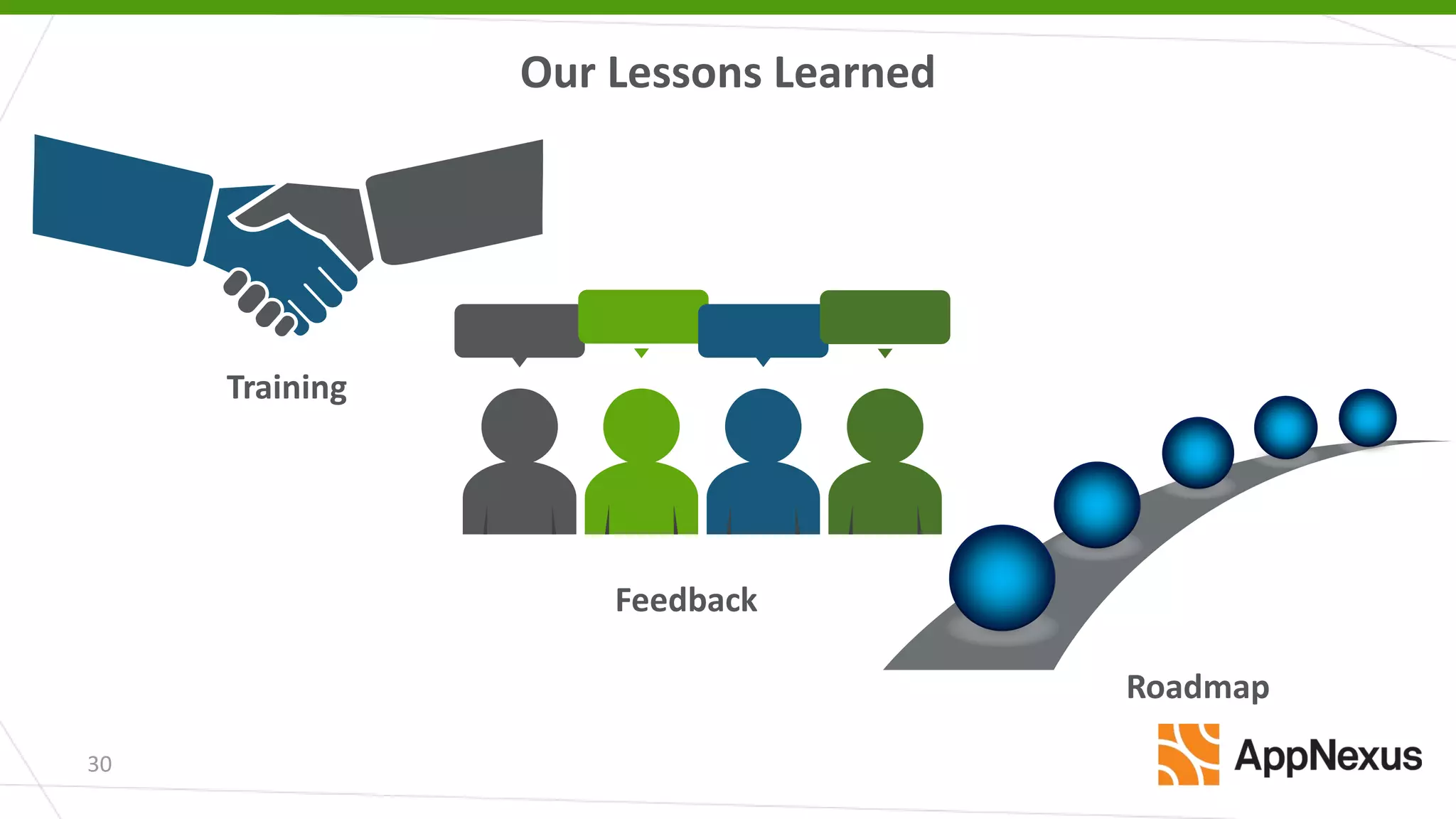 Our Lessons Learned

Training

Feedback

Roadmap

30

AppNexus